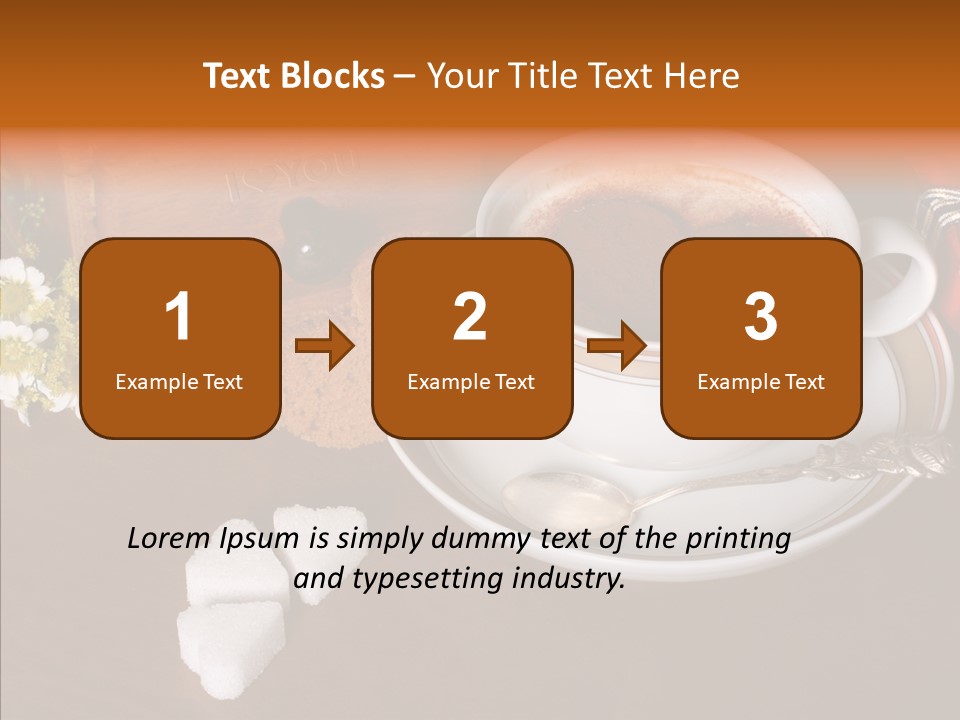 Text Blocks – Your Title Text Here

1
Example Text

2
Example Text

3
Example Text

Lorem Ipsum is simply dummy text of the printing and typesetting industry.